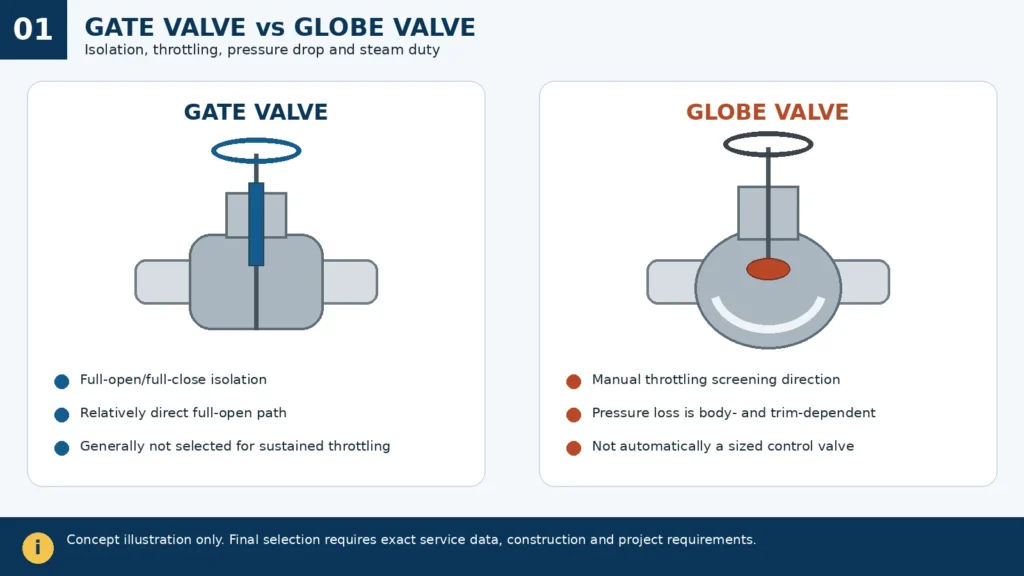 01

GATE VALVE vs GLOBE VALVE

Isolation, throttling, pressure drop and steam duty

GATE VALVE

Full-open/full-close isolation

Relatively direct full-open path

Generally not selected for sustained throttling

GLOBE VALVE

Manual throttling screening direction

Pressure loss is body- and trim-dependent

Not automatically a sized control valve

i

Concept illustration only. Final selection requires exact service data, construction and project requirements.